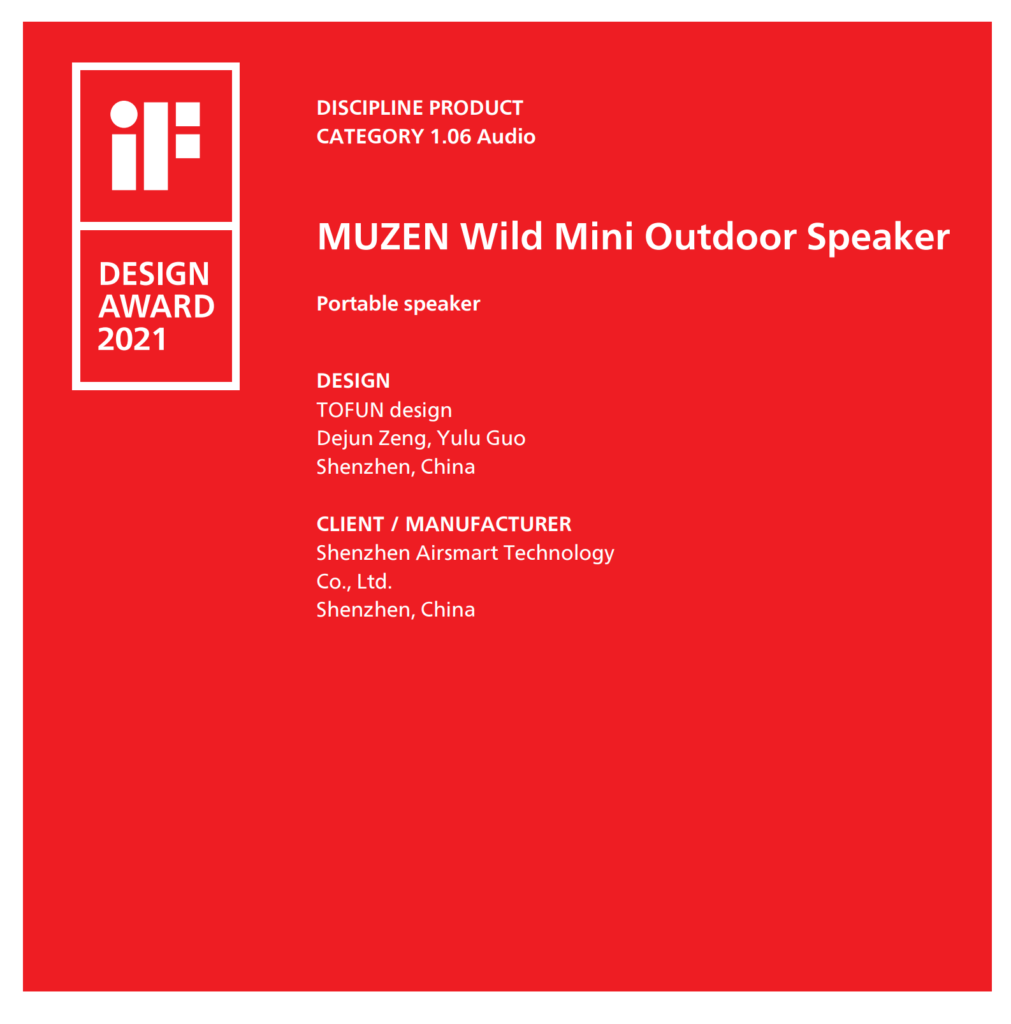 iF

DESIGN AWARD 2021

DISCIPLINE PRODUCT
CATEGORY 1.06 Audio

MUZEN Wild Mini Outdoor Speaker

Portable speaker

DESIGN
TOFUN design
Dejun Zeng, Yulu Guo
Shenzhen, China

CLIENT / MANUFACTURER
Shenzhen Airsmart Technology Co., Ltd.
Shenzhen, China